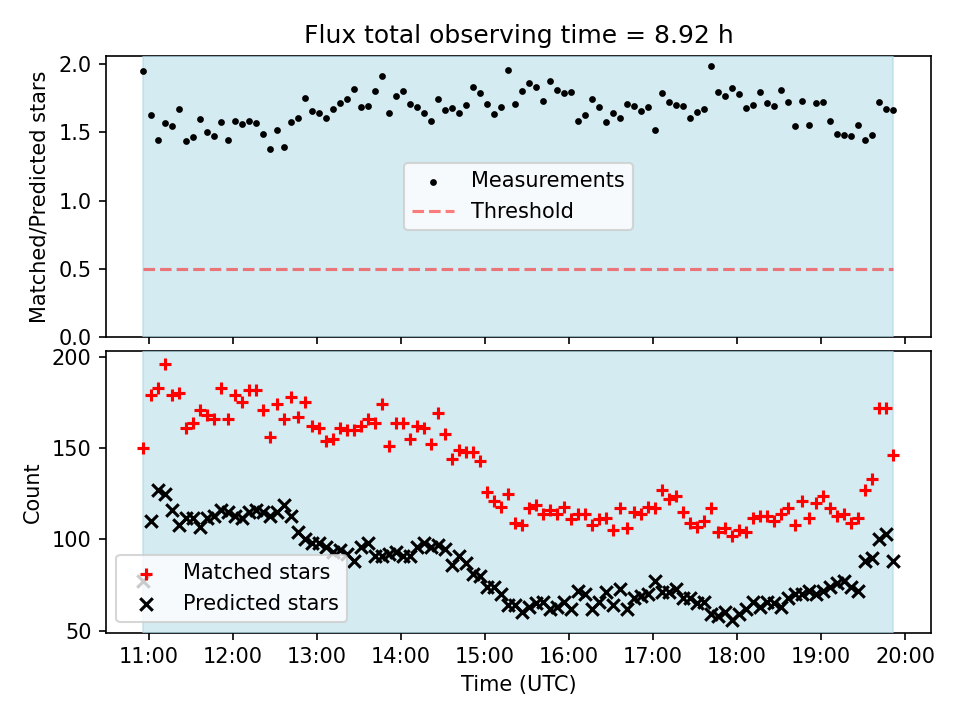 Flux total observing time = 8.92 h

Matched/Predicted stars

2.0
1.5
1.0
0.5
0.0

Measurements
Threshold

Count

200
150
100
50

Matched stars
Predicted stars

11:00 12:00 13:00 14:00 15:00 16:00 17:00 18:00 19:00 20:00

Time (UTC)